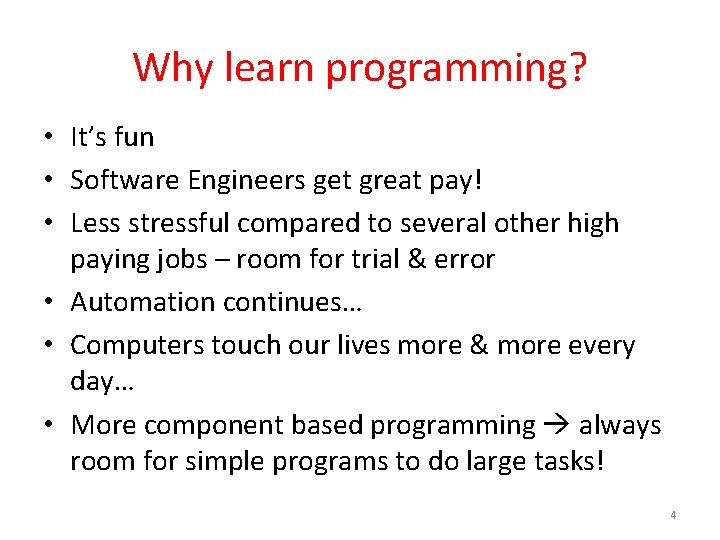 Why learn programming?

• It's fun
• Software Engineers get great pay!
• Less stressful compared to several other high paying jobs – room for trial & error
• Automation continues…
• Computers touch our lives more & more every day…
• More component based programming → always room for simple programs to do large tasks!

4